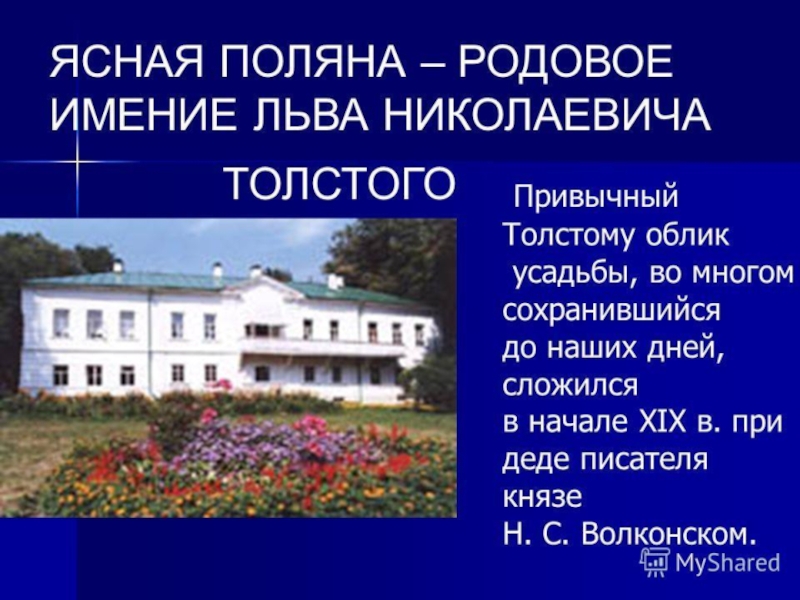 ЯСНАЯ ПОЛЯНА – РОДОВОЕ ИМЕНИЕ ЛЬВА НИКОЛАЕВИЧА ТОЛСТОГО

Привычный Толстому облик усадьбы, во многом сохранившийся до наших дней, сложился в начале XIX в. при деде писателя князе Н. С. Волконском.

MyShared